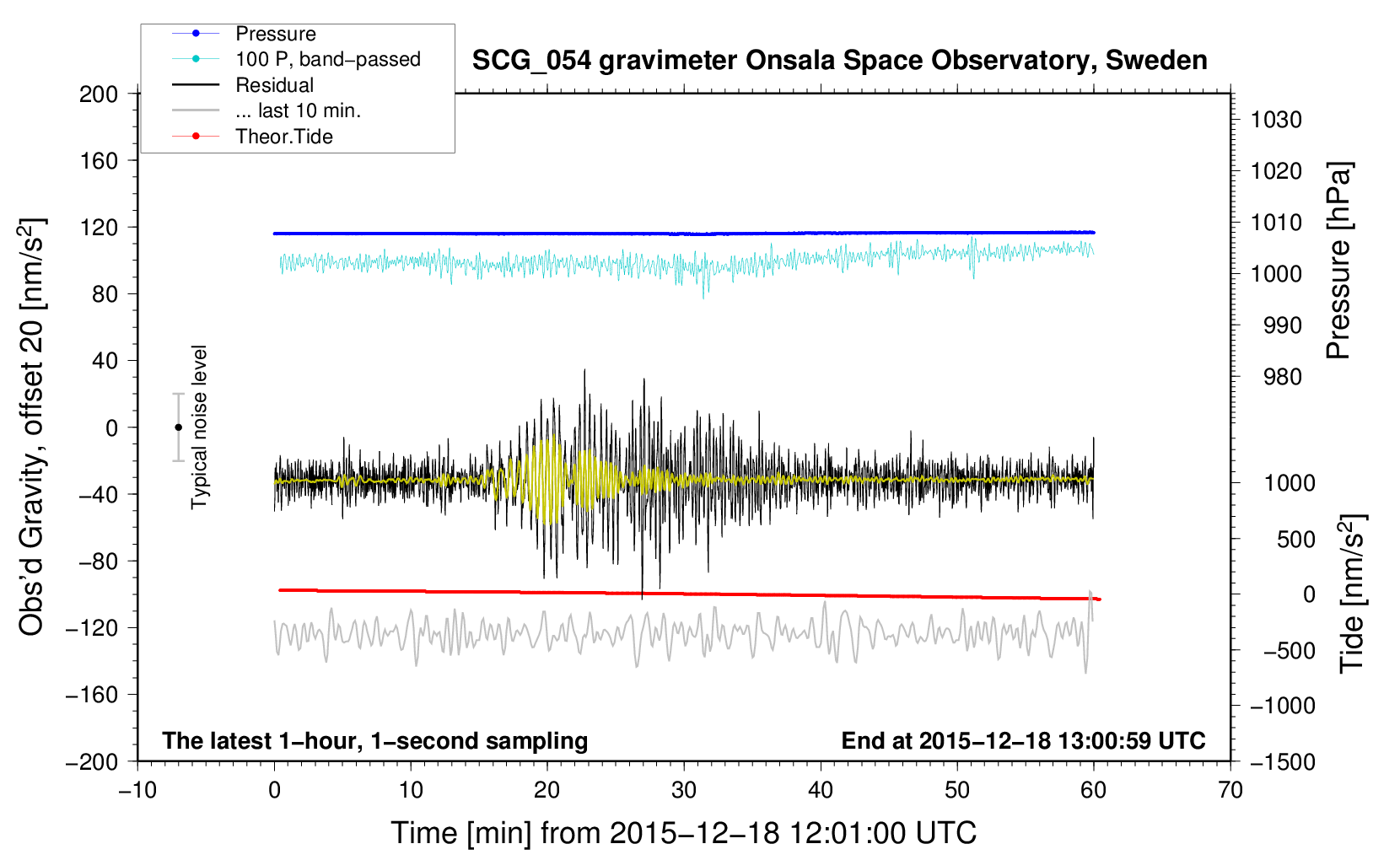 Pressure
100 P, band−passed
Residual
... last 10 min.
Theor.Tide

SCG_054 gravimeter Onsala Space Observatory, Sweden

200
160
120
80
40
0
−40
−80
−120
−160
−200

Obs'd Gravity, offset 20 [nm/s$^2$]

Typical noise level

1030
1020
1010
1000
990
980

Pressure [hPa]

1000
500
0
−500
−1000
−1500

Tide [nm/s$^2$]

The latest 1−hour, 1−second sampling
End at 2015−12−18 13:00:59 UTC

−10
0
10
20
30
40
50
60
70

Time [min] from 2015−12−18 12:01:00 UTC